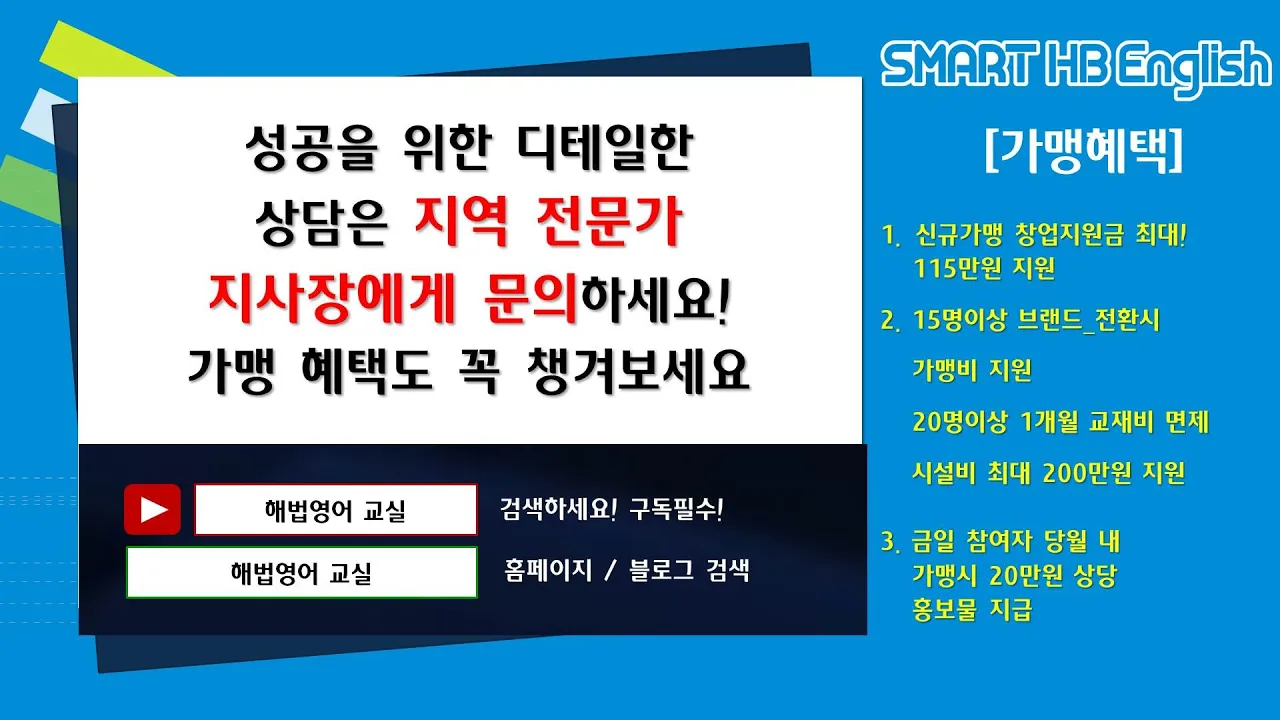 성공을 위한 디테일한 상담은 지역 전문가 지사장에게 문의하세요! 가맹 혜택도 꼭 챙겨보세요

해법영어 교실

검색하세요! 구독필수!

해법영어 교실

홈페이지 / 블로그 검색

SMART HB English

[가맹혜택]

1. 신규가맹 창업지원금 최대! 115만원 지원

2. 15명이상 브랜드_전환시

가맹비 지원

20명이상 1개월 교재비 면제

시설비 최대 200만원 지원

3. 금일 참여자 당월 내 가맹시 20만원 상당 홍보물 지급